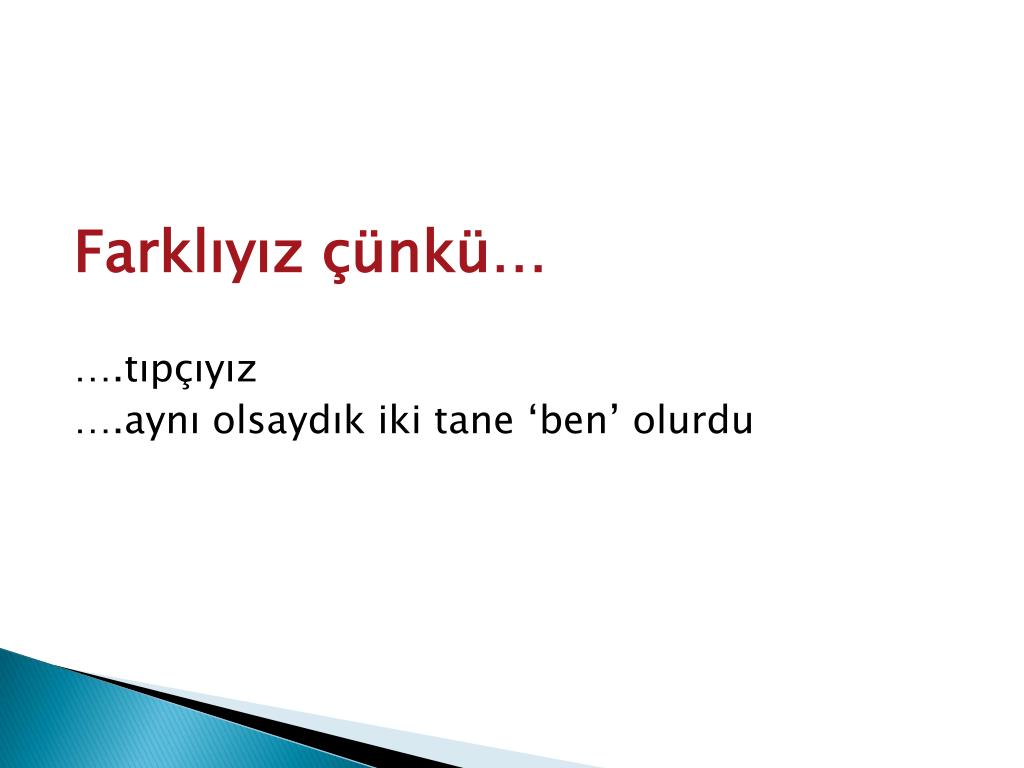 Farklıyız çünkü…

….tıpçıyız
….aynı olsaydık iki tane ‘ben’ olurdu